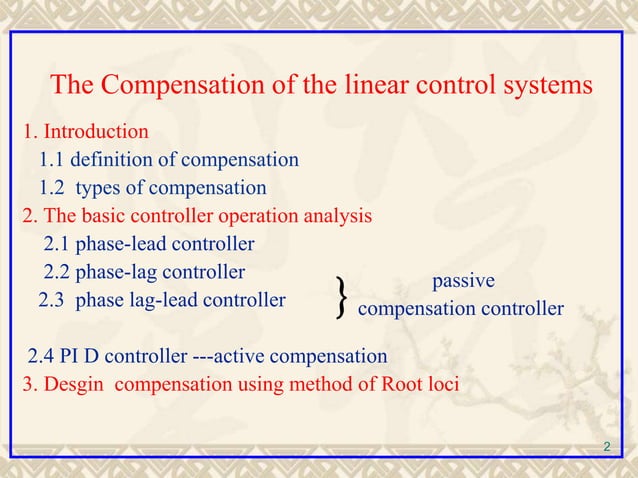 The Compensation of the linear control systems

1. Introduction

1.1 definition of compensation

1.2 types of compensation

2. The basic controller operation analysis

2.1 phase-lead controller

2.2 phase-lag controller

2.3 phase lag-lead controller

} passive compensation controller

2.4 PI D controller ---active compensation

3. Desgin compensation using method of Root loci

2